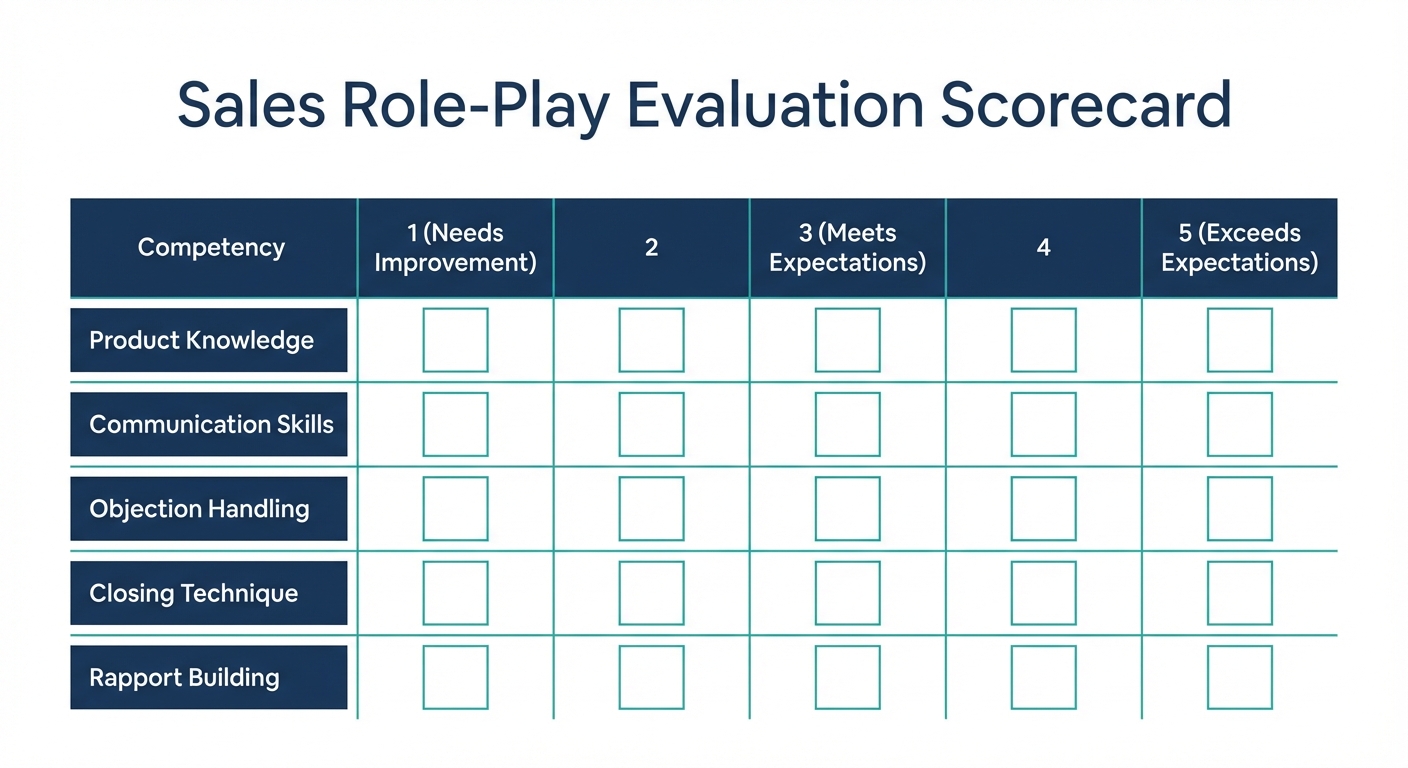 Sales Role-Play Evaluation Scorecard

| Competency | 1 (Needs Improvement) | 2 | 3 (Meets Expectations) | 4 | 5 (Exceeds Expectations) |
|---|---|---|---|---|---|
| Product Knowledge | | | | | |
| Communication Skills | | | | | |
| Objection Handling | | | | | |
| Closing Technique | | | | | |
| Rapport Building | | | | | |